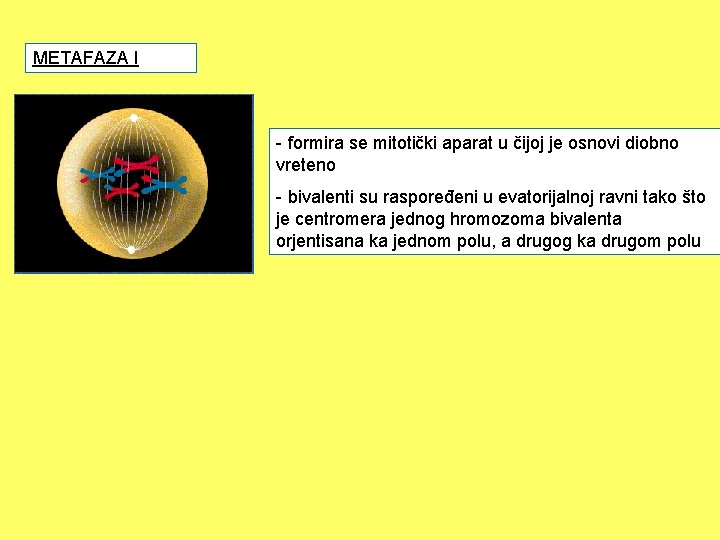 METAFAZA I

- formira se mitotički aparat u čijoj je osnovi diobno vreteno

- bivalenti su raspoređeni u evatorijalnoj ravni tako što je centromera jednog hromozoma bivalenta orjentisana ka jednom polu, a drugog ka drugom polu